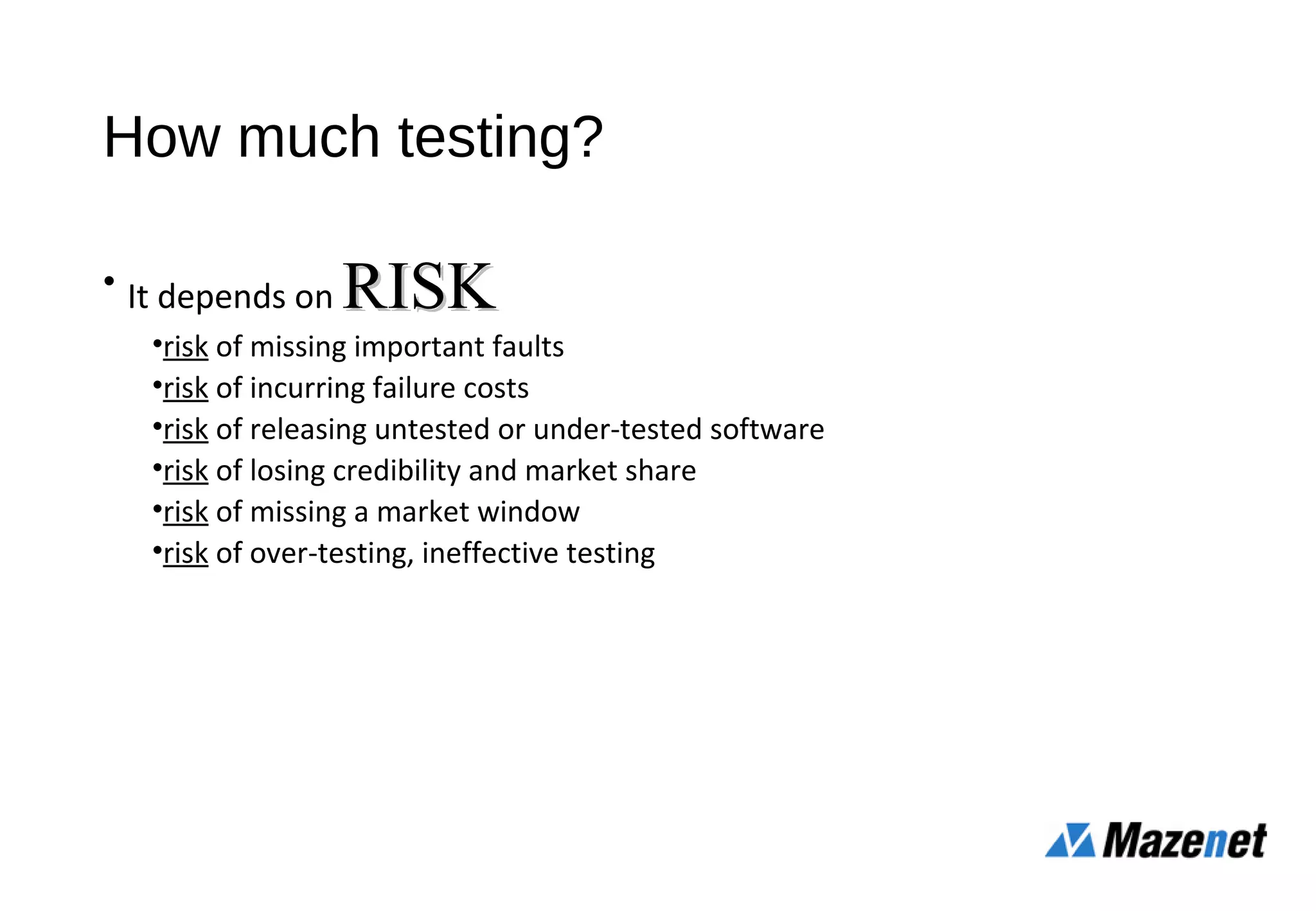 How much testing?

• It depends on RISK
•risk of missing important faults
•risk of incurring failure costs
•risk of releasing untested or under-tested software
•risk of losing credibility and market share
•risk of missing a market window
•risk of over-testing, ineffective testing

Mazenet